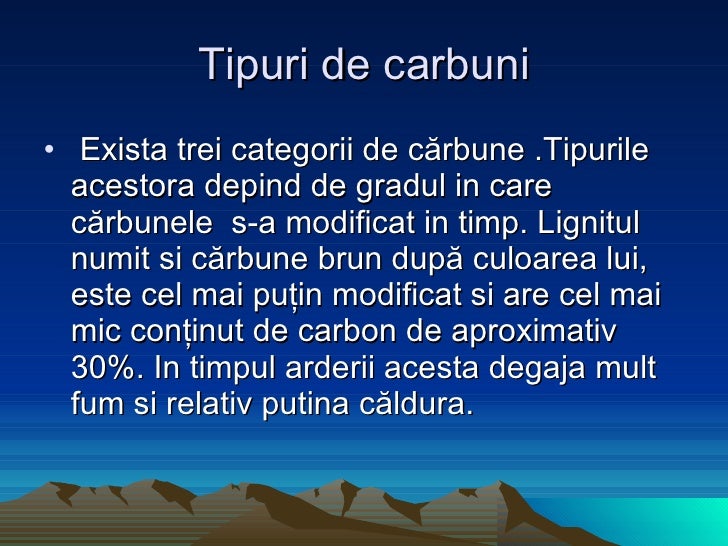 Tipuri de carbuni

• Exista trei categorii de cărbune .Tipurile acestora depind de gradul in care cărbunele s-a modificat in timp. Lignitul numit si cărbune brun după culoarea lui, este cel mai puțin modificat si are cel mai mic conținut de carbon de aproximativ 30%. In timpul arderii acesta degaja mult fum si relativ putina căldura.